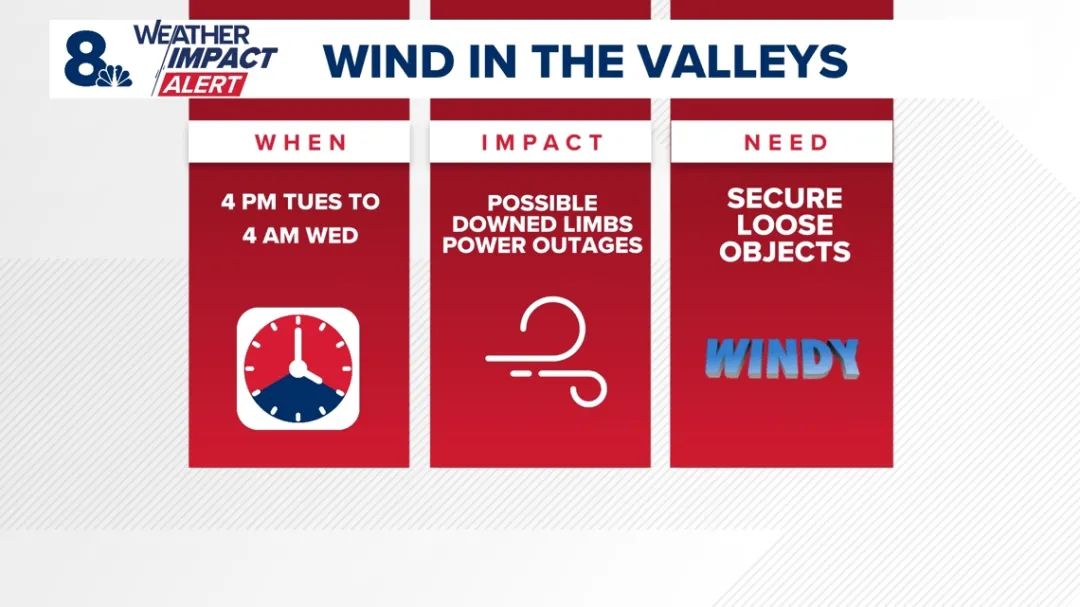 8 WEATHER IMPACT ALERT

WIND IN THE VALLEYS

WHEN

4 PM TUES TO 4 AM WED

IMPACT

POSSIBLE DOWNED LIMBS POWER OUTAGES

NEED

SECURE LOOSE OBJECTS

WINDY